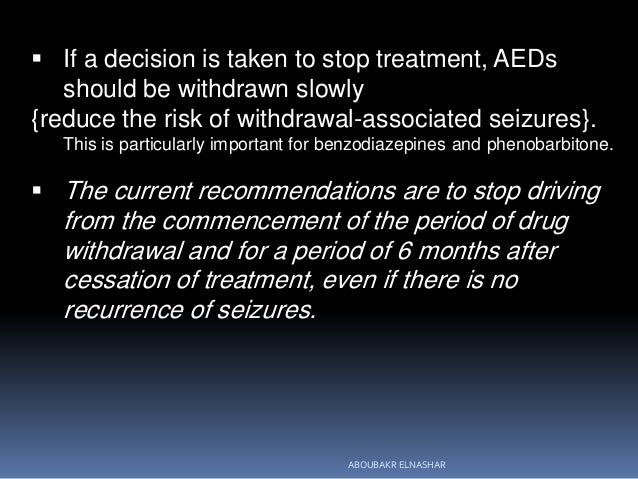 ▪ If a decision is taken to stop treatment, AEDs should be withdrawn slowly
{reduce the risk of withdrawal-associated seizures}.
This is particularly important for benzodiazepines and phenobarbitone.

▪ The current recommendations are to stop driving from the commencement of the period of drug withdrawal and for a period of 6 months after cessation of treatment, even if there is no recurrence of seizures.

ABOUBAKR ELNASHAR